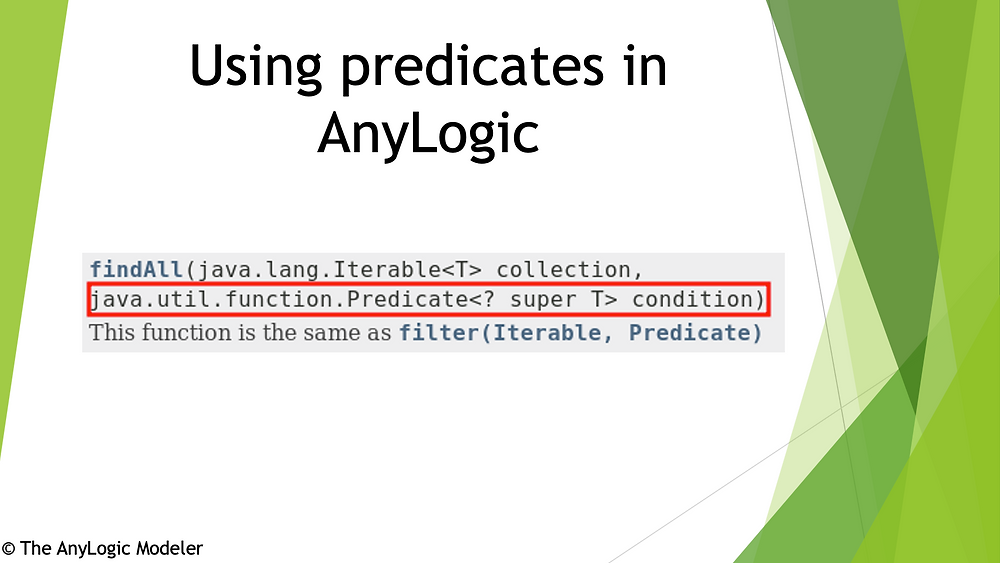 Using predicates in AnyLogic

findAll(java.lang.Iterable<T> collection, java.util.function.Predicate<? super T> condition)
This function is the same as filter(Iterable, Predicate)

© The AnyLogic Modeler